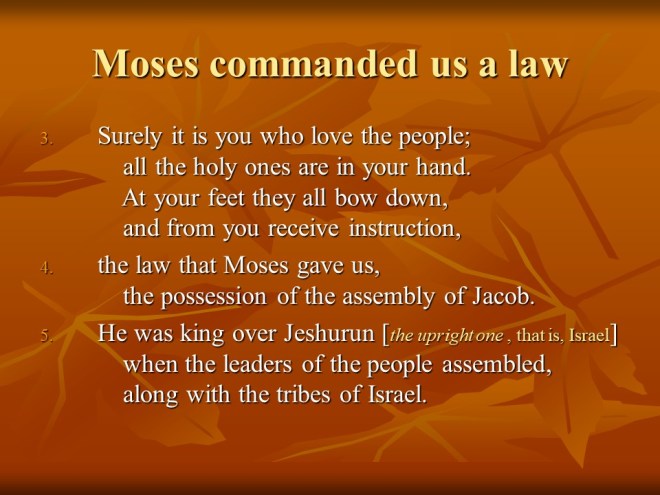 Moses commanded us a law

3. Surely it is you who love the people;
all the holy ones are in your hand.
At your feet they all bow down,
and from you receive instruction,

4. the law that Moses gave us,
the possession of the assembly of Jacob.

5. He was king over Jeshurun [the upright one , that is, Israel]
when the leaders of the people assembled,
along with the tribes of Israel.